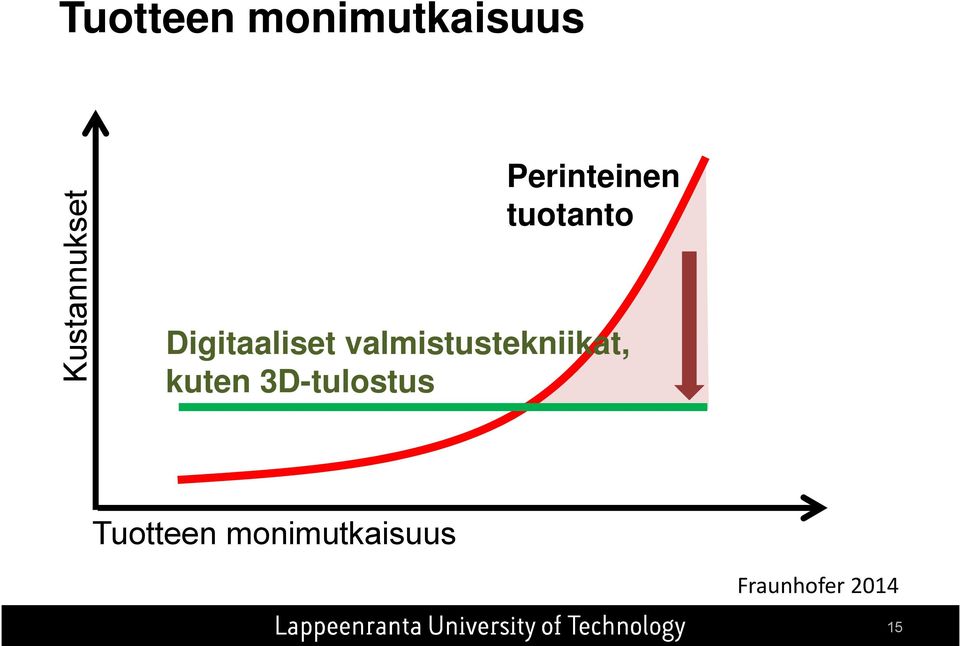 Tuotteen monimutkaisuus

Kustannukset

Perinteinen tuotanto

Digitaaliset valmistustekniikat, kuten 3D-tulostus

Tuotteen monimutkaisuus

Fraunhofer 2014

Lappeenranta University of Technology

15